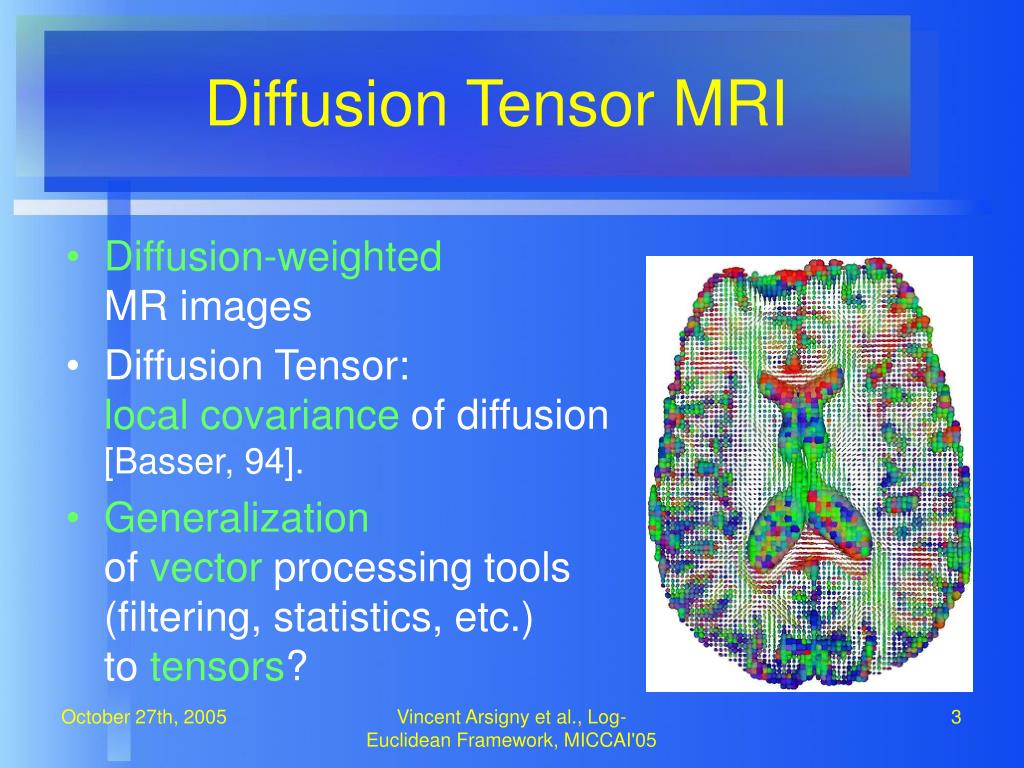 Diffusion Tensor MRI

• Diffusion-weighted MR images
• Diffusion Tensor: local covariance of diffusion [Basser, 94].
• Generalization of vector processing tools (filtering, statistics, etc.) to tensors?

October 27th, 2005

Vincent Arsigny et al., Log-Euclidean Framework, MICCAI'05

3